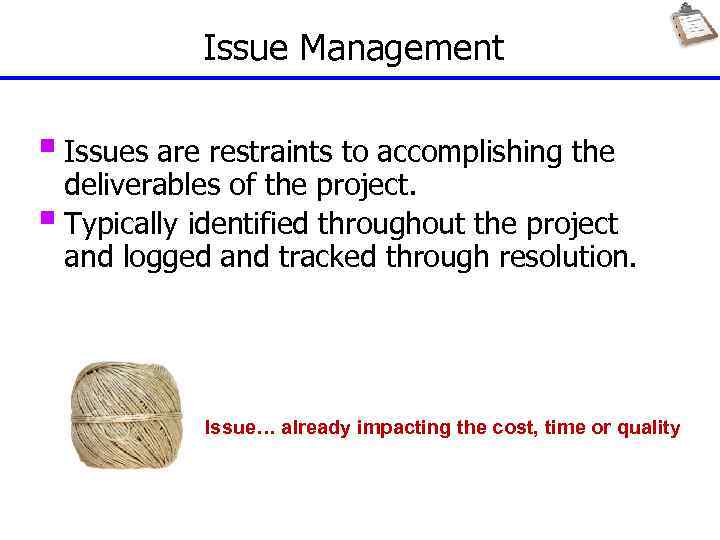 Issue Management

Issues are restraints to accomplishing the deliverables of the project.

Typically identified throughout the project and logged and tracked through resolution.

Issue… already impacting the cost, time or quality